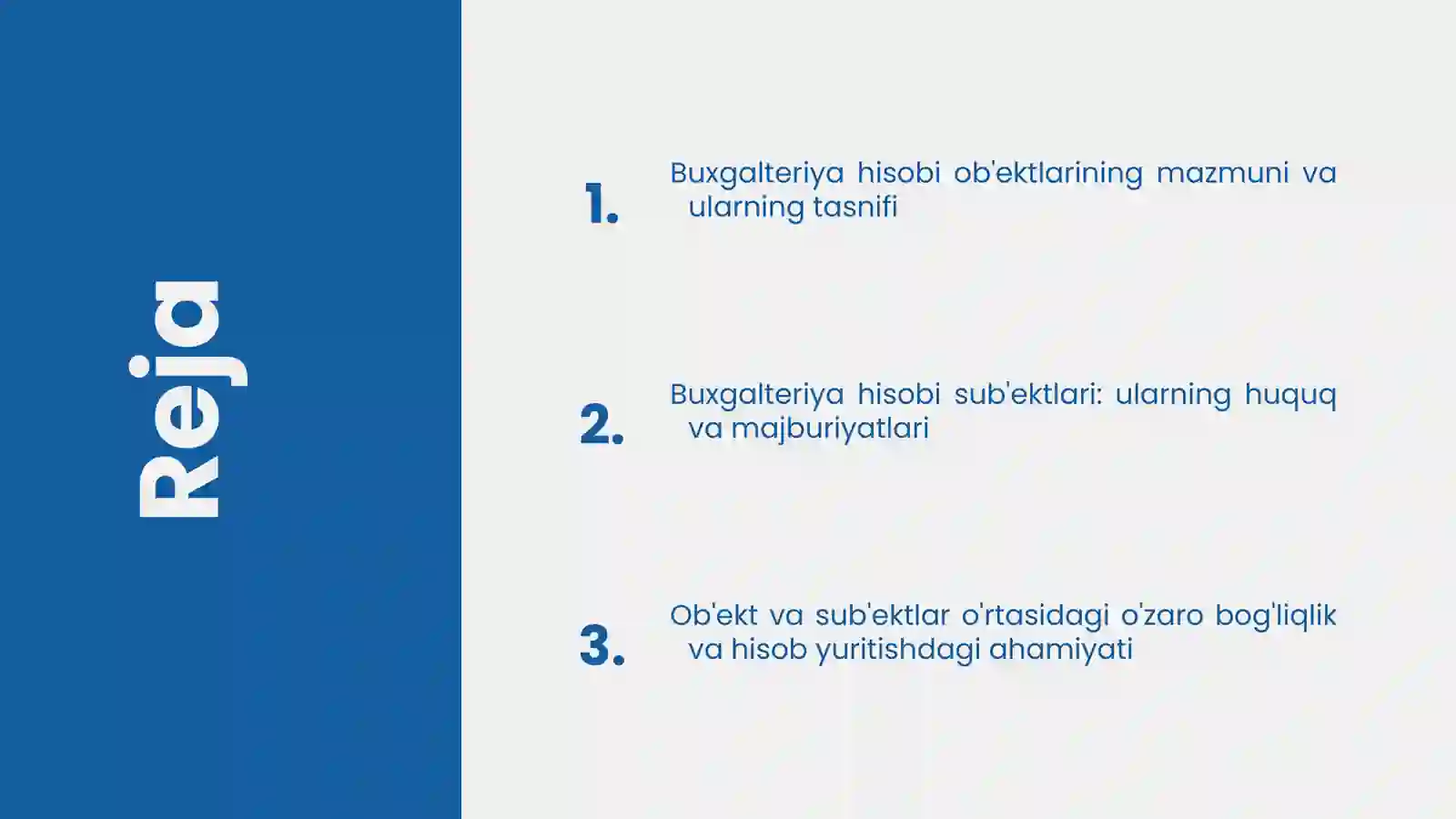 Reja

1. Buxgalteriya hisobi ob'ektlarining mazmuni va ularning tasnifi

2. Buxgalteriya hisobi sub'ektlari: ularning huquq va majburiyatlari

3. Ob'ekt va sub'ektlar o'rtasidagi o'zaro bog'liqlik va hisob yuritishdagi ahamiyati